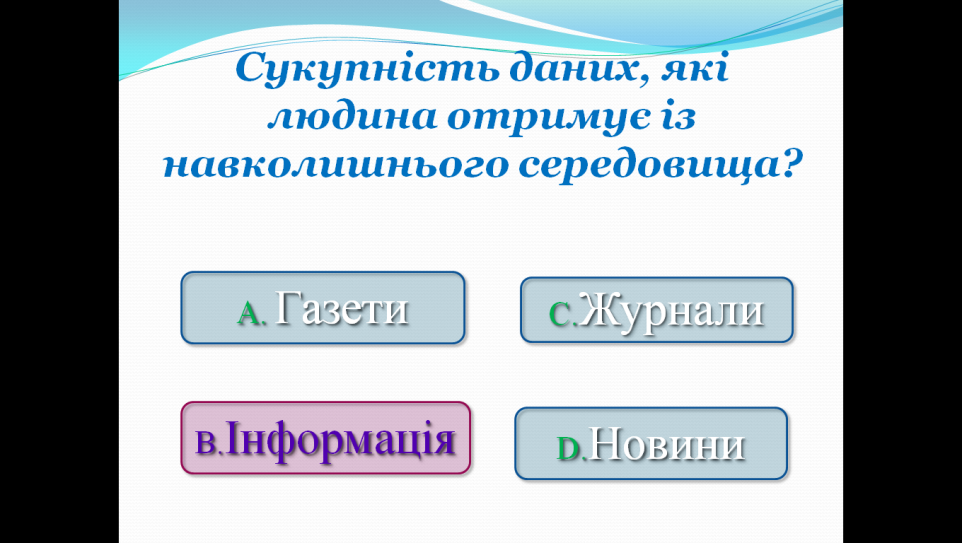 Сукупність даних, які людина отримує із навколишнього середовища?

A. Газети

C.Журнали

B.Інформація

D.Новини